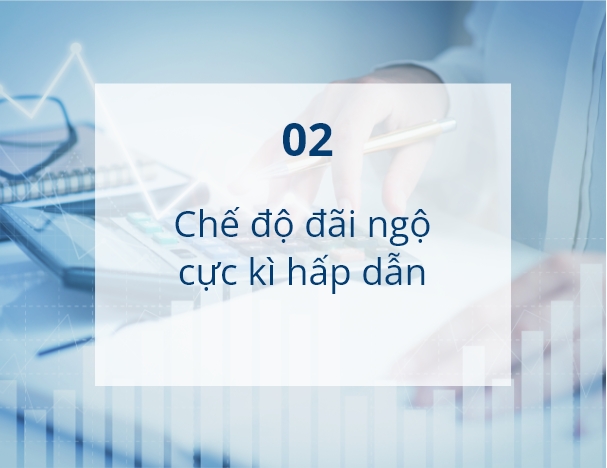 02

Chế độ đãi ngộ cực kì hấp dẫn